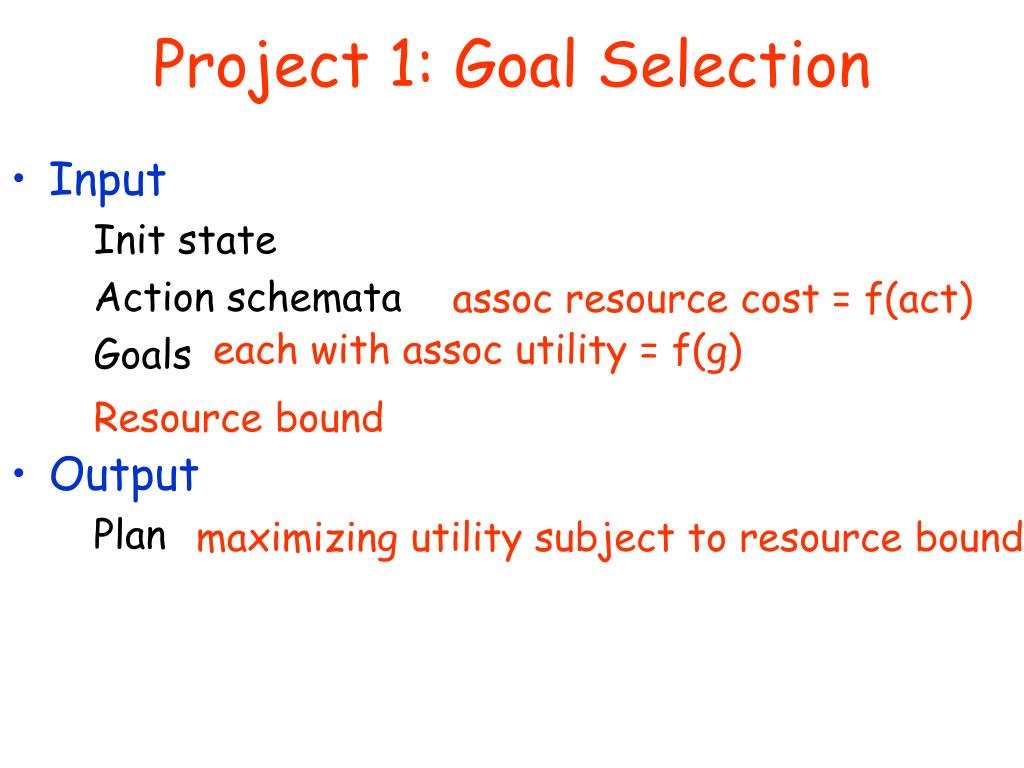 Project 1: Goal Selection

• Input

Init state

Action schemata assoc resource cost = f(act)

Goals each with assoc utility = f(g)

Resource bound

• Output

Plan maximizing utility subject to resource bound